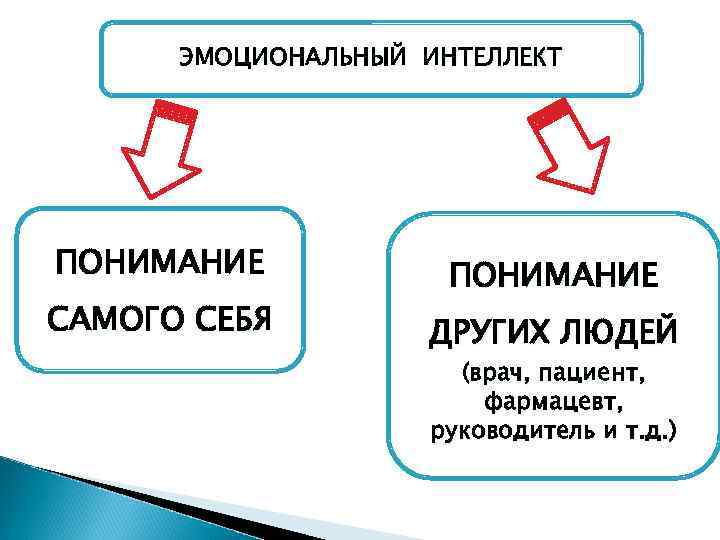 ЭМОЦИОНАЛЬНЫЙ ИНТЕЛЛЕКТ

ПОНИМАНИЕ САМОГО СЕБЯ

ПОНИМАНИЕ ДРУГИХ ЛЮДЕЙ (врач, пациент, фармацевт, руководитель и т.д.)